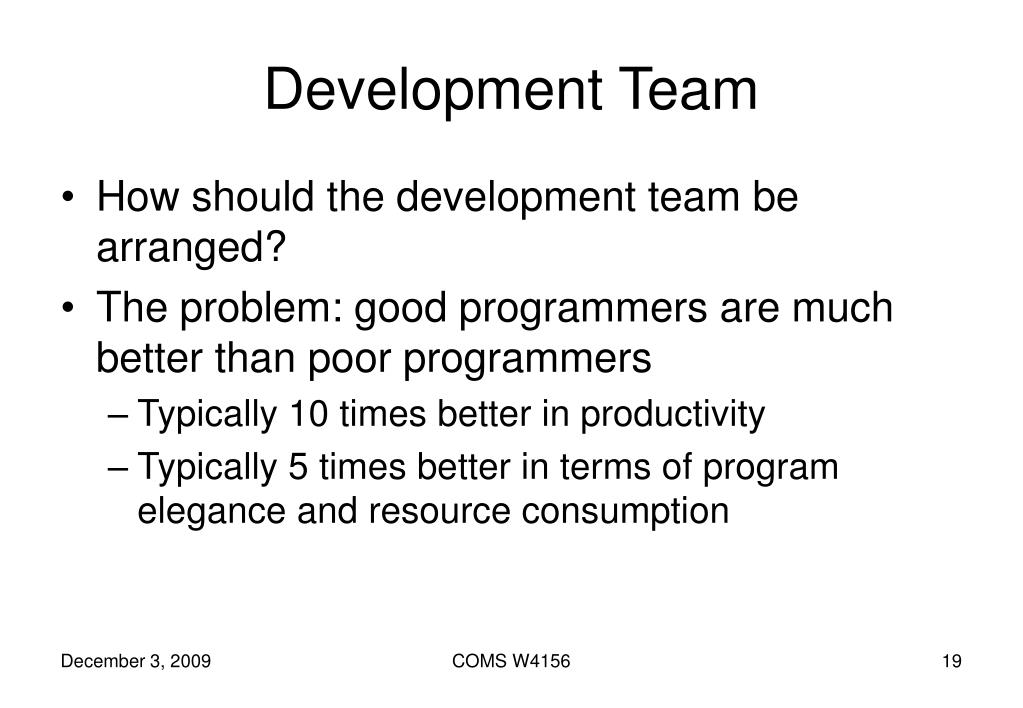 Development Team

• How should the development team be arranged?
• The problem: good programmers are much better than poor programmers
– Typically 10 times better in productivity
– Typically 5 times better in terms of program elegance and resource consumption

December 3, 2009

COMS W4156

19